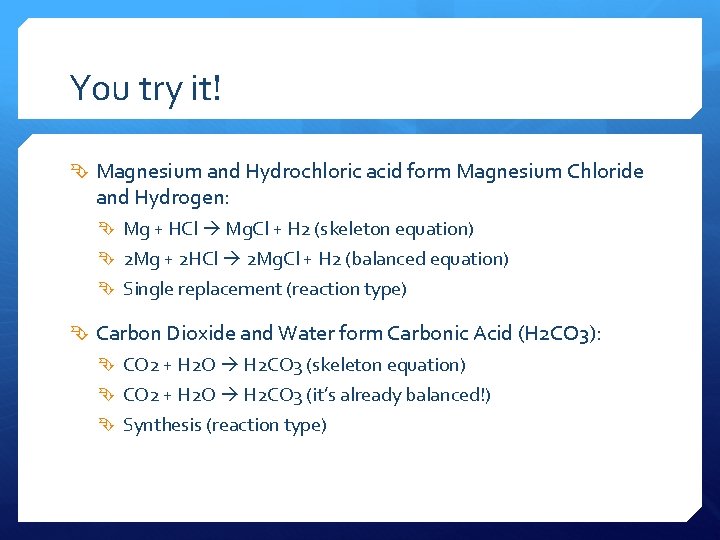 You try it!

Magnesium and Hydrochloric acid form Magnesium Chloride and Hydrogen:

Mg + HCl → MgCl + H2 (skeleton equation)

2Mg + 2HCl → 2MgCl + H2 (balanced equation)

Single replacement (reaction type)

Carbon Dioxide and Water form Carbonic Acid (H2CO3):

CO2 + H2O → H2CO3 (skeleton equation)

CO2 + H2O → H2CO3 (it's already balanced!)

Synthesis (reaction type)